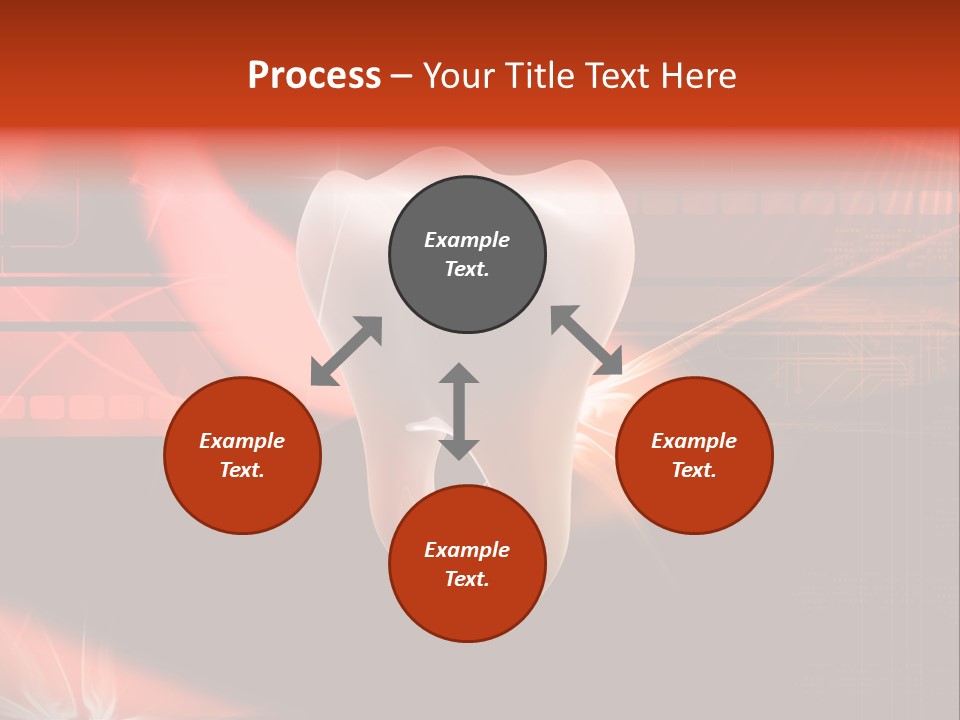 Process – Your Title Text Here

Example Text.

Example Text.

Example Text.

Example Text.